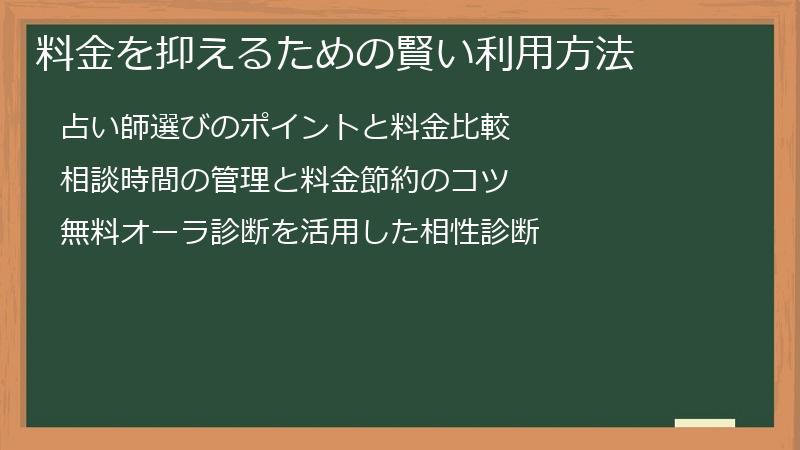 料金を抑えるための賢い利用方法

占い師選びのポイントと料金比較

相談時間の管理と料金節約のコツ

無料オーラ診断を活用した相性診断